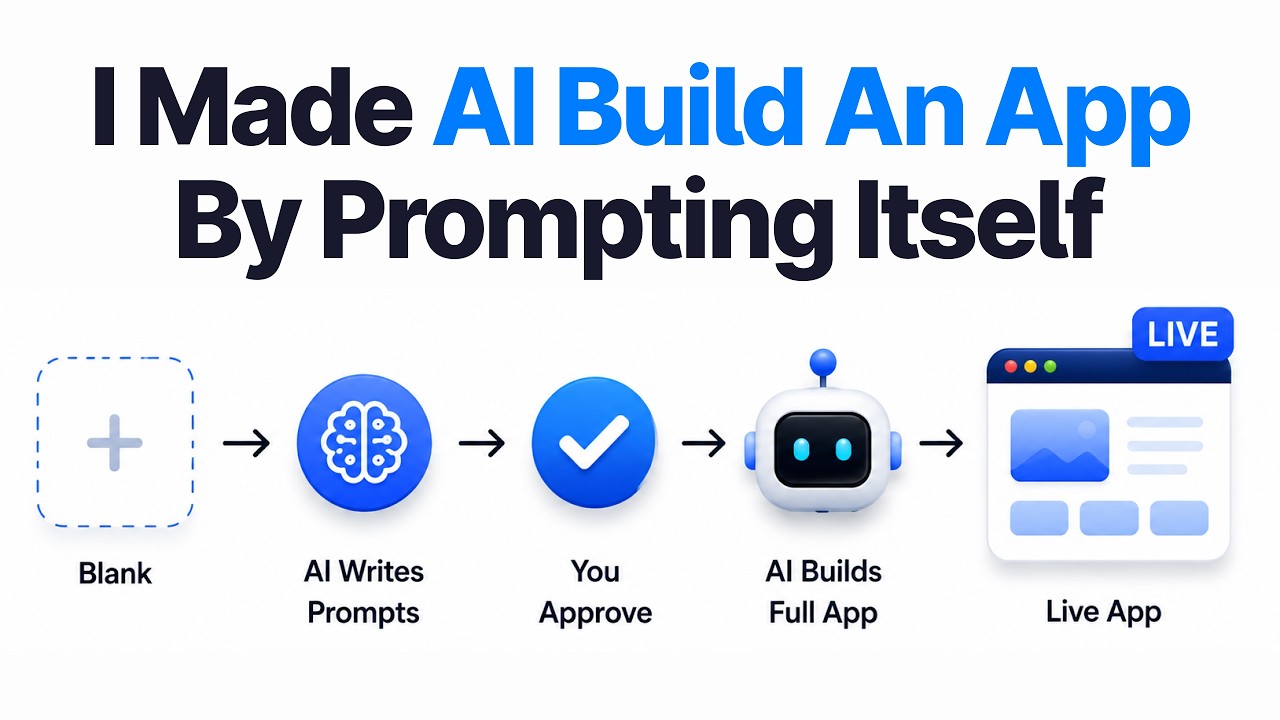 I Made AI Build An App By Prompting Itself

Blank

AI Writes Prompts

You Approve

AI Builds Full App

LIVE

Live App